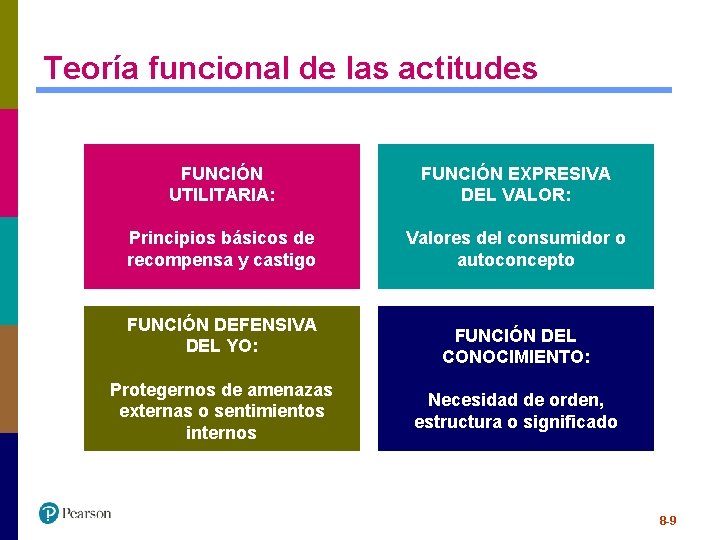 Teoría funcional de las actitudes

FUNCIÓN UTILITARIA:

Principios básicos de recompensa y castigo

FUNCIÓN EXPRESIVA DEL VALOR:

Valores del consumidor o autoconcepto

FUNCIÓN DEFENSIVA DEL YO:

Protegernos de amenazas externas o sentimientos internos

FUNCIÓN DEL CONOCIMIENTO:

Necesidad de orden, estructura o significado

Pearson

8-9